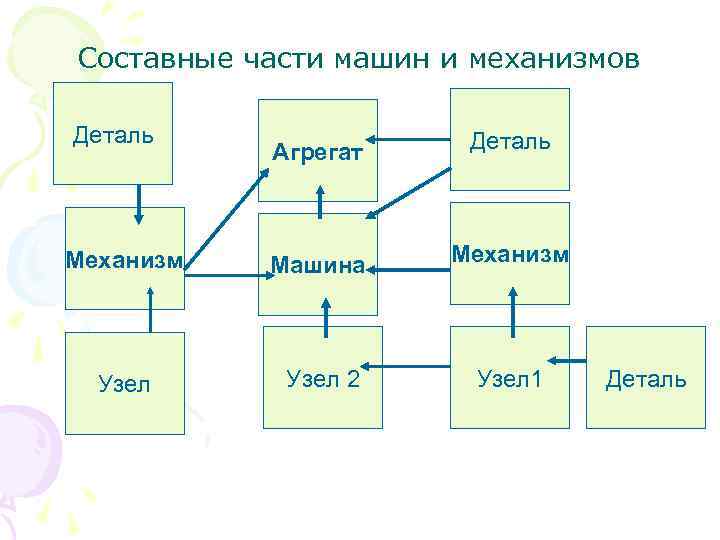 Составные части машин и механизмов

Деталь

Агрегат

Деталь

Механизм

Машина

Механизм

Узел

Узел 2

Узел1

Деталь